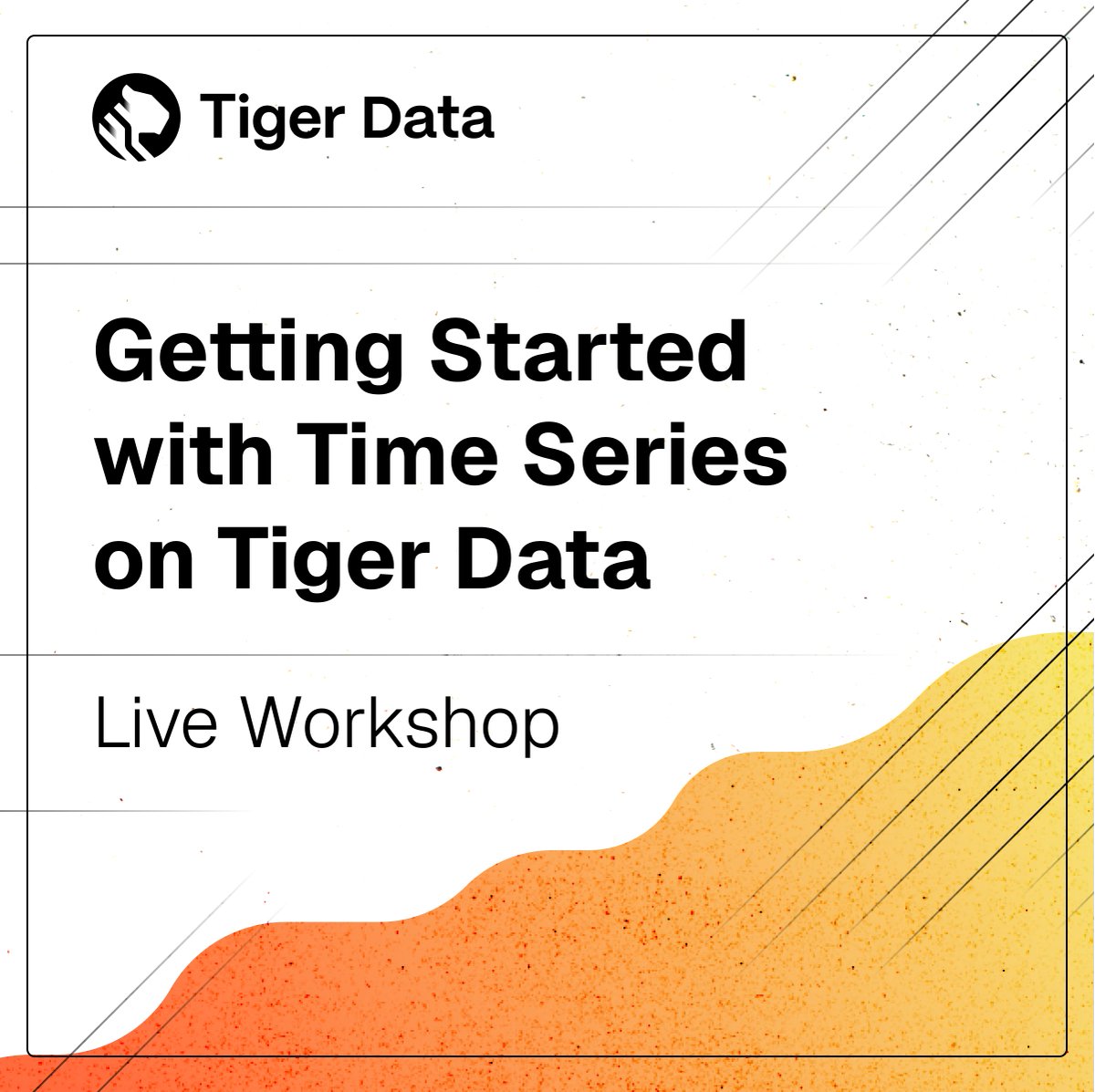 Tiger Data

Getting Started with Time Series on Tiger Data

Live Workshop